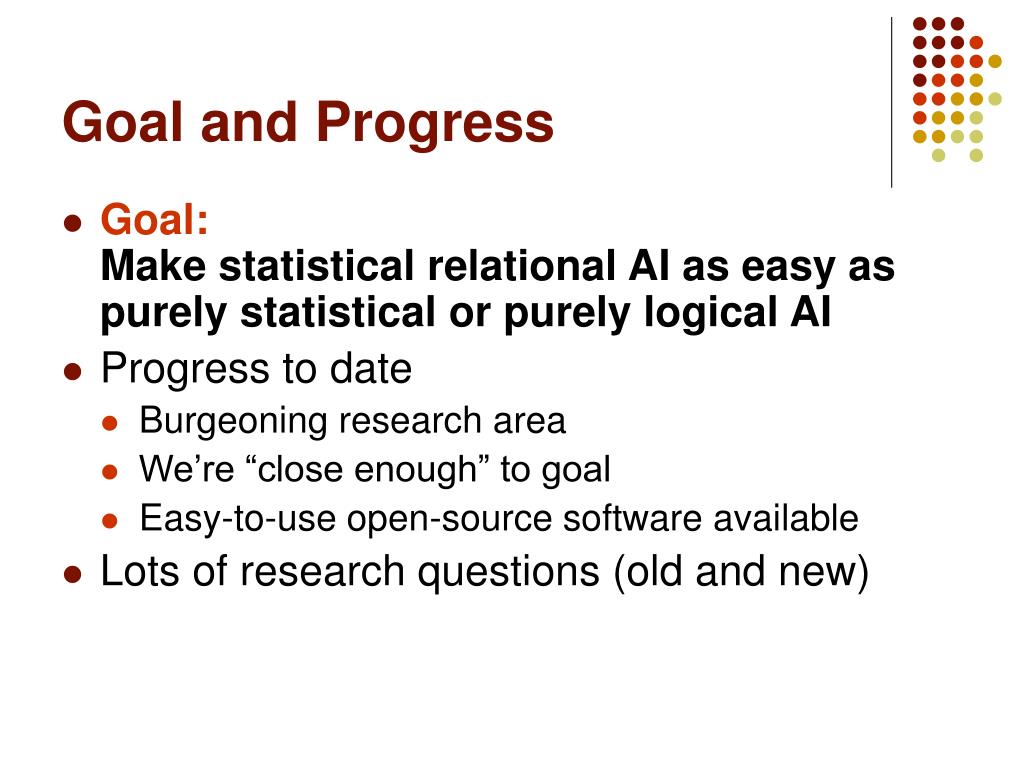 Goal and Progress

- Goal:
Make statistical relational AI as easy as purely statistical or purely logical AI
- Progress to date
  - Burgeoning research area
  - We’re “close enough” to goal
  - Easy-to-use open-source software available
- Lots of research questions (old and new)